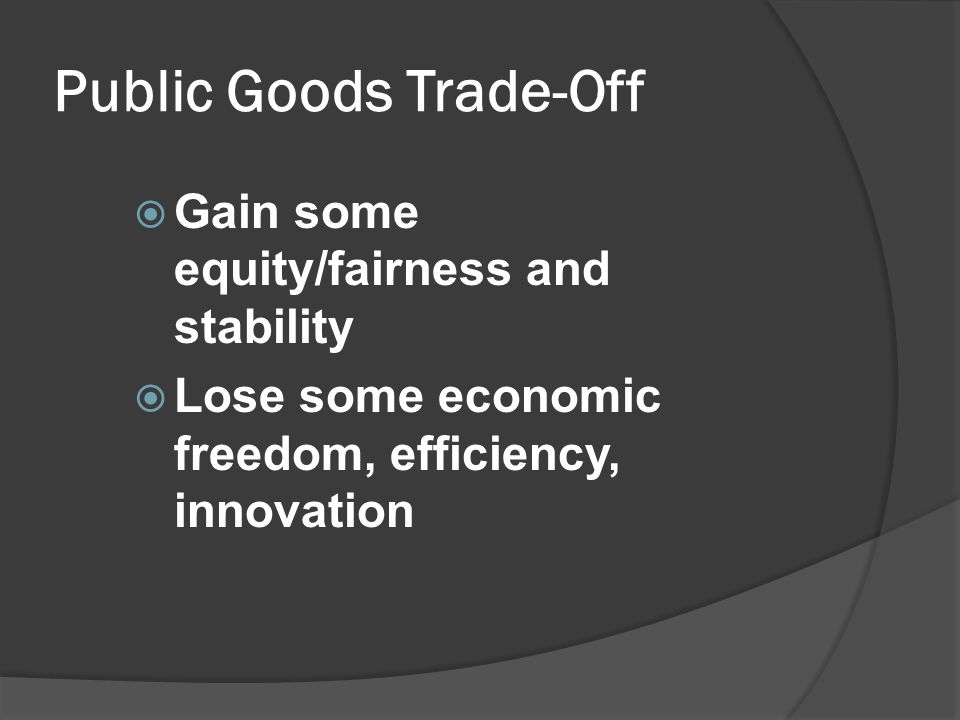 Public Goods Trade-Off

Gain some equity/fairness and stability

Lose some economic freedom, efficiency, innovation